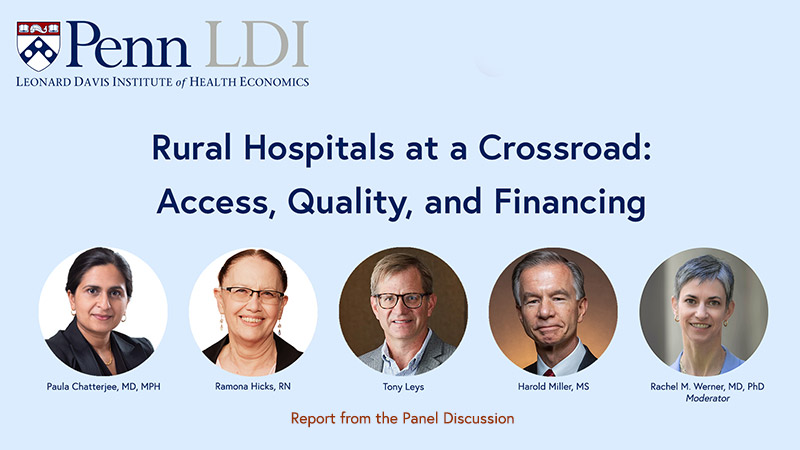 Penn LDI
LEONARD DAVIS INSTITUTE of HEALTH ECONOMICS

Rural Hospitals at a Crossroad: Access, Quality, and Financing

Paula Chatterjee, MD, MPH

Ramona Hicks, RN

Tony Leys

Harold Miller, MS

Rachel M. Werner, MD, PhD
Moderator

Report from the Panel Discussion